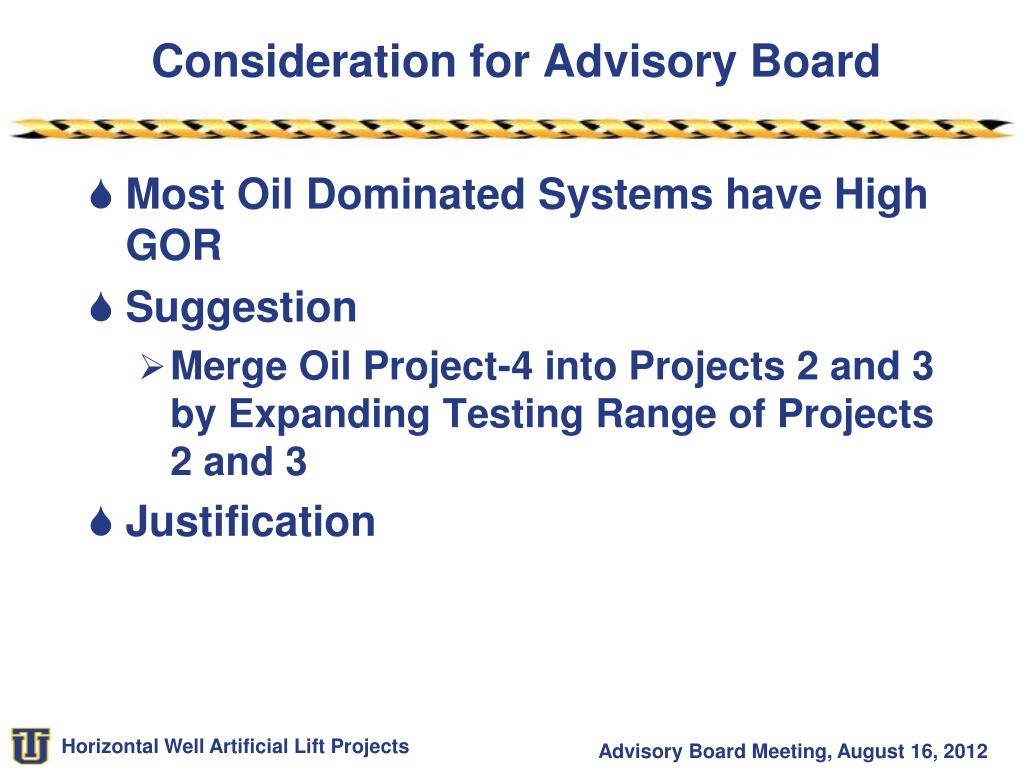 Consideration for Advisory Board

Most Oil Dominated Systems have High GOR

Suggestion

Merge Oil Project-4 into Projects 2 and 3 by Expanding Testing Range of Projects 2 and 3

Justification

TU

Horizontal Well Artificial Lift Projects

Advisory Board Meeting, August 16, 2012